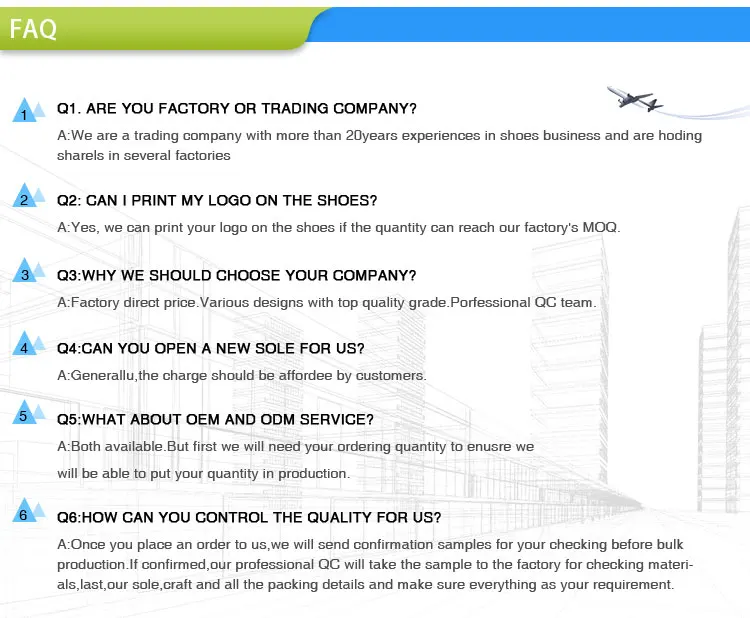 FAQ

1 Q1. ARE YOU FACTORY OR TRADING COMPANY?

A:We are a trading company with more than 20years experiences in shoes business and are hoding sharels in several factories

2 Q2: CAN I PRINT MY LOGO ON THE SHOES?

A:Yes, we can print your logo on the shoes if the quantity can reach our factory's MOQ.

3 Q3:WHY WE SHOULD CHOOSE YOUR COMPANY?

A:Factory direct price.Various designs with top quality grade.Porfessional QC team.

4 Q4:CAN YOU OPEN A NEW SOLE FOR US?

A:Generallu,the charge should be affordee by customers.

5 Q5:WHAT ABOUT OEM AND ODM SERVICE?

A:Both available.But first we will need your ordering quantity to enusre we will be able to put your quantity in production.

6 Q6:HOW CAN YOU CONTROL THE QUALITY FOR US?

A:Once you place an order to us,we will send confirmation samples for your checking before bulk production.If confirmed,our professional QC will take the sample to the factory for checking materials,last,our sole,craft and all the packing details and make sure everything as your requirement.